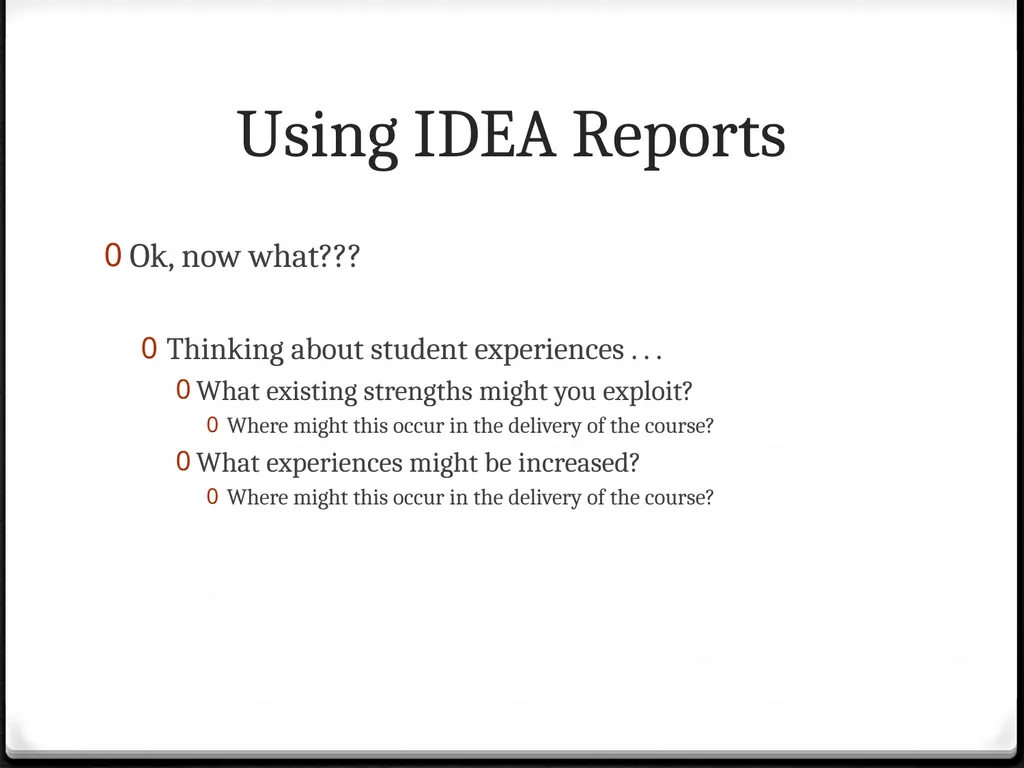 Using IDEA Reports

0 Ok, now what???

0 Thinking about student experiences . . .

0 What existing strengths might you exploit?

0 Where might this occur in the delivery of the course?

0 What experiences might be increased?

0 Where might this occur in the delivery of the course?